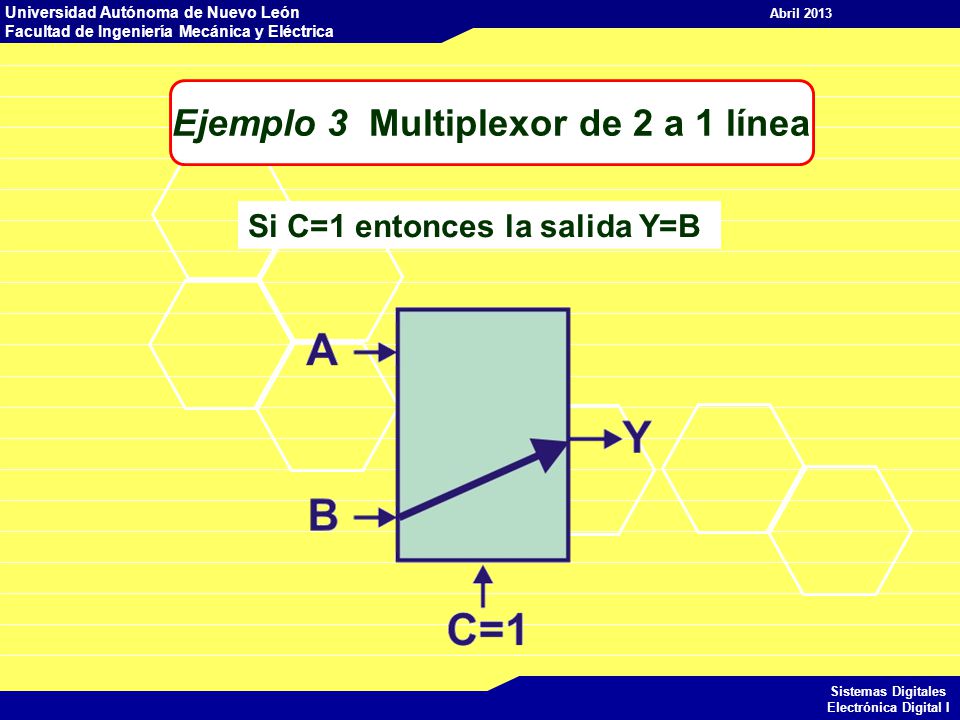 Universidad Autónoma de Nuevo León
Facultad de Ingeniería Mecánica y Eléctrica

Abril 2013

Ejemplo 3 Multiplexor de 2 a 1 línea

Si C=1 entonces la salida Y=B

A

B

Y

C=1

Sistemas Digitales
Electrónica Digital I